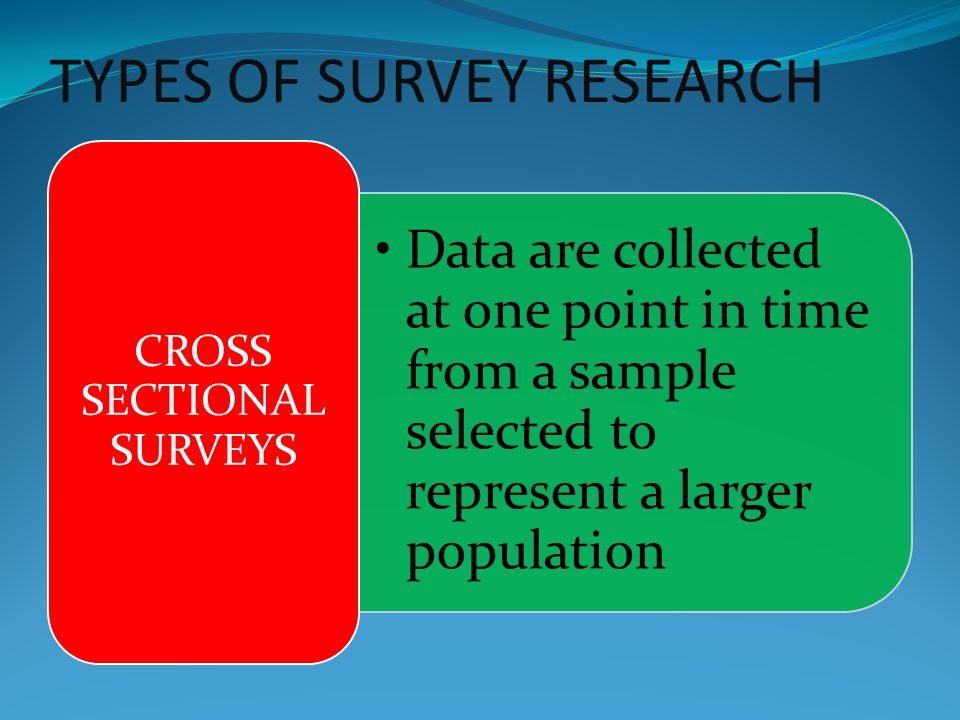 TYPES OF SURVEY RESEARCH

CROSS SECTIONAL SURVEYS

• Data are collected at one point in time from a sample selected to represent a larger population